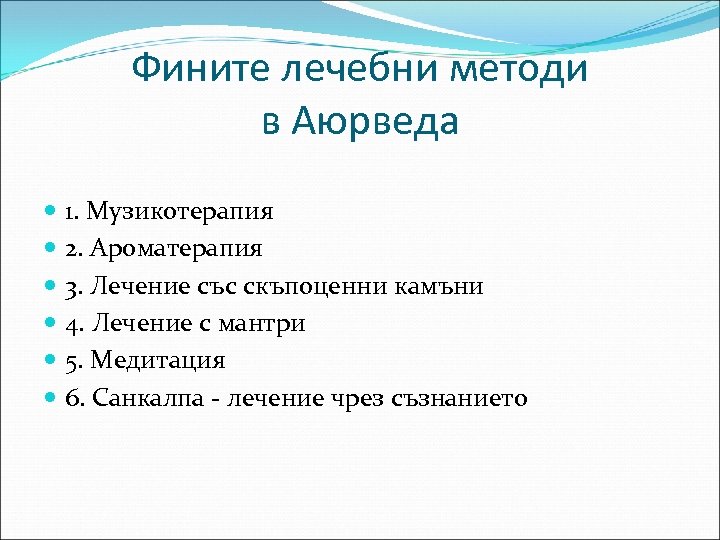 Фините лечебни методи
в Аюрведа

1. Музикотерапия
2. Ароматерапия
3. Лечение със скъпоценни камъни
4. Лечение с мантри
5. Медитация
6. Санкалпа - лечение чрез съзнанието